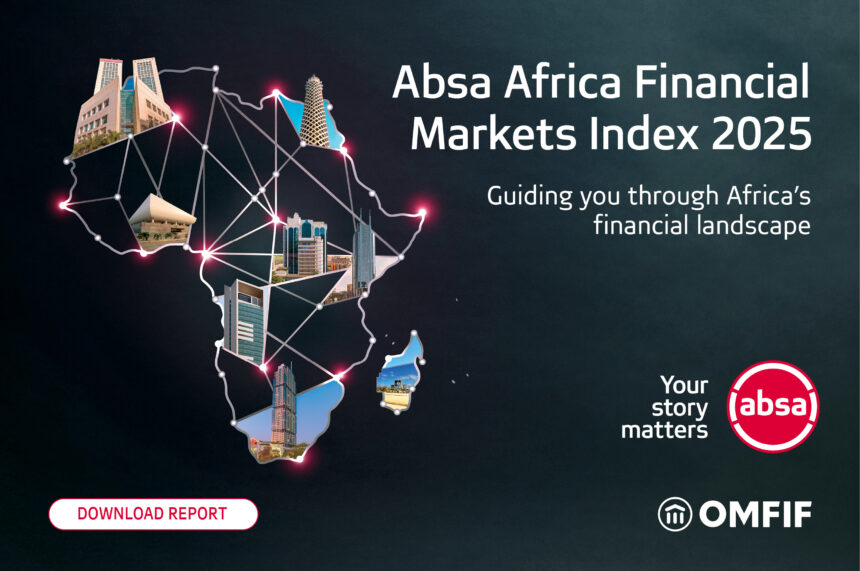 Absa Africa Financial Markets Index 2025

Guiding you through Africa's financial landscape

Your story matters

absa

DOWNLOAD REPORT

OMFIF